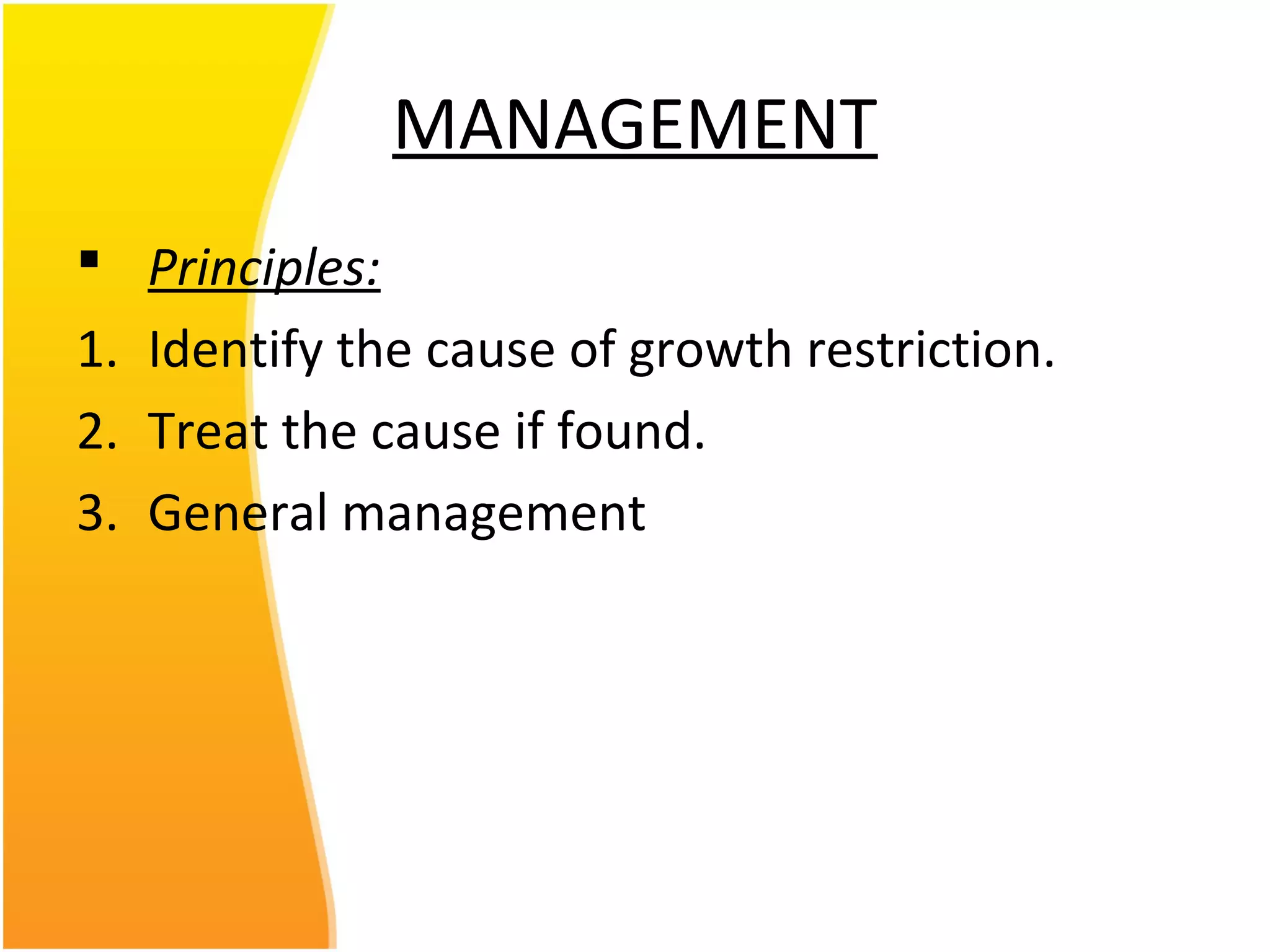 MANAGEMENT

▪ Principles:

1. Identify the cause of growth restriction.
2. Treat the cause if found.
3. General management